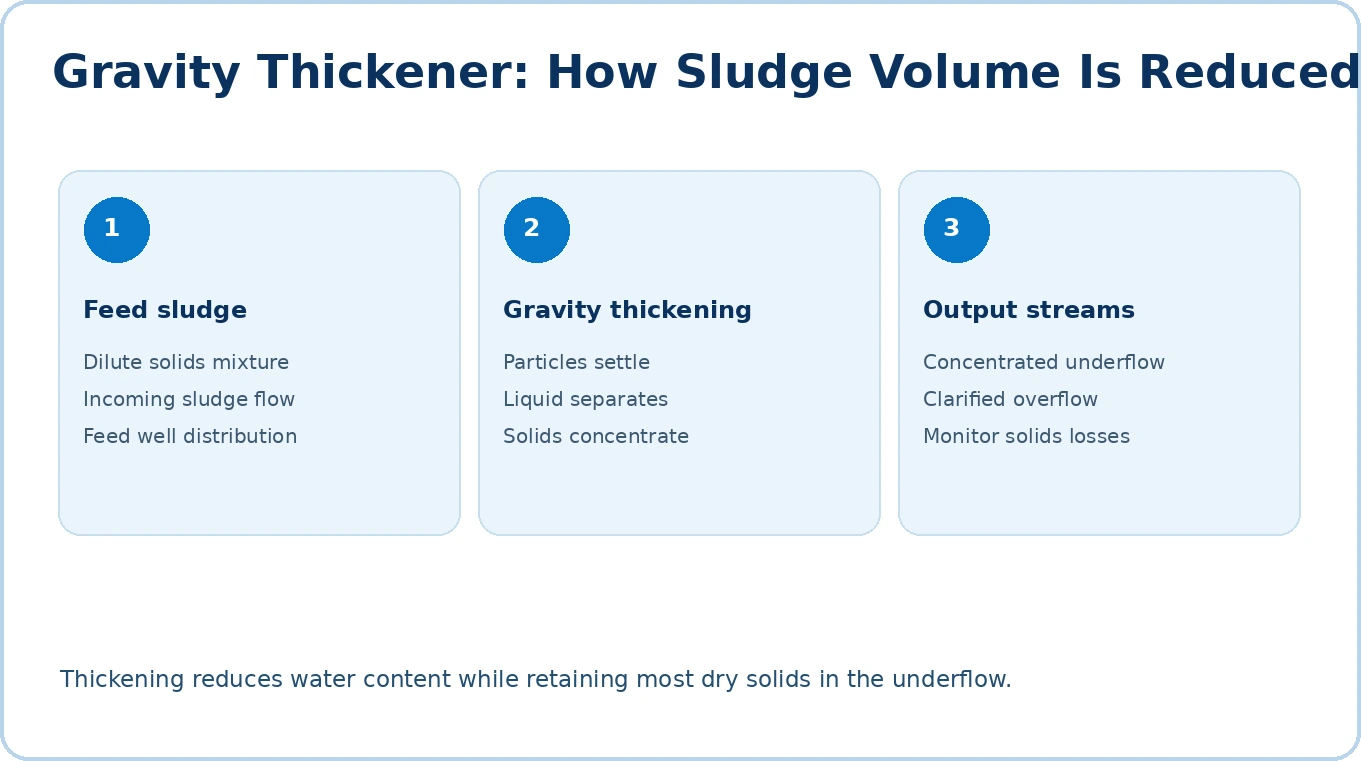 Gravity Thickener: How Sludge Volume Is Reduced

1

Feed sludge

Dilute solids mixture

Incoming sludge flow

Feed well distribution

2

Gravity thickening

Particles settle

Liquid separates

Solids concentrate

3

Output streams

Concentrated underflow

Clarified overflow

Monitor solids losses

Thickening reduces water content while retaining most dry solids in the underflow.